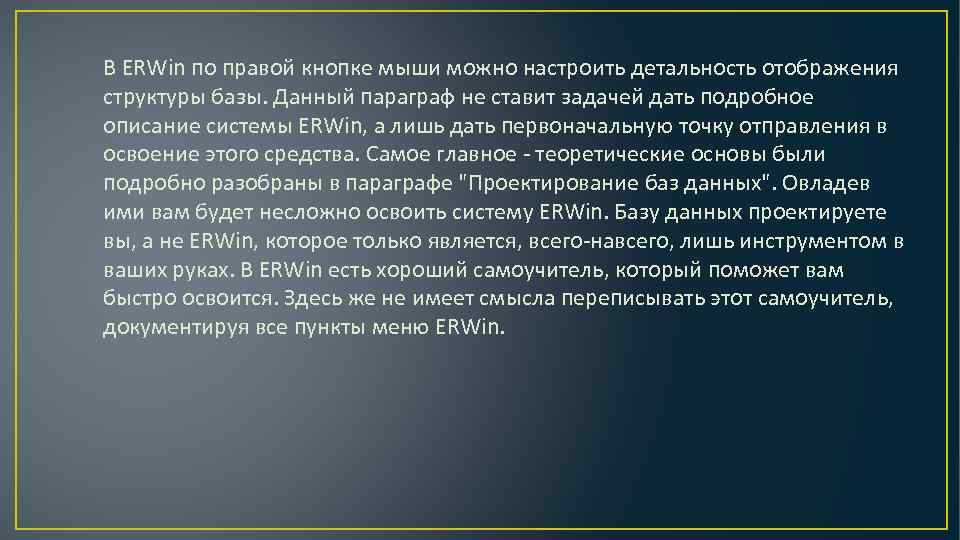 В ERWin по правой кнопке мыши можно настроить детальность отображения структуры базы. Данный параграф не ставит задачей дать подробное описание системы ERWin, а лишь дать первоначальную точку отправления в освоение этого средства. Самое главное - теоретические основы были подробно разобраны в параграфе "Проектирование баз данных". Овладев ими вам будет несложно освоить систему ERWin. Базу данных проектируете вы, а не ERWin, которое только является, всего-навсего, лишь инструментом в ваших руках. В ERWin есть хороший самоучитель, который поможет вам быстро освоится. Здесь же не имеет смысла переписывать этот самоучитель, документируя все пункты меню ERWin.